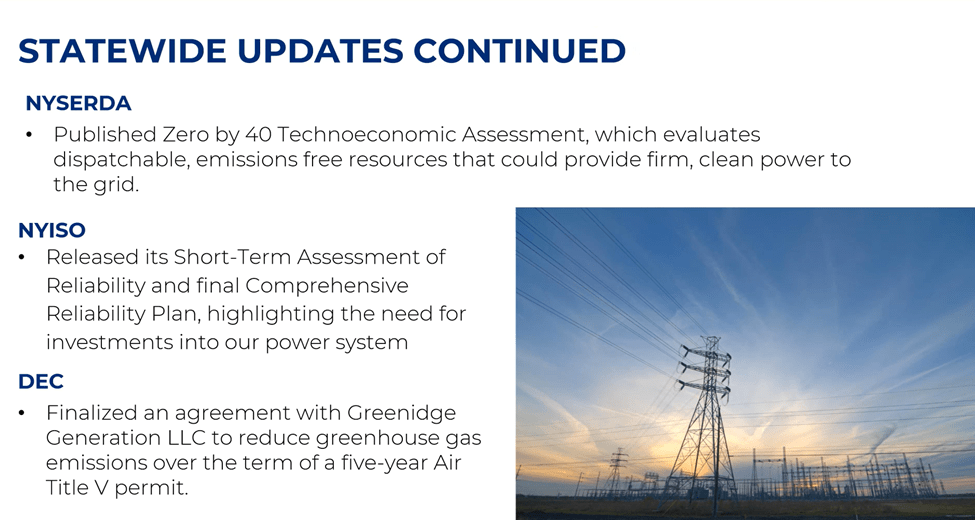 STATEWIDE UPDATES CONTINUED

NYSERDA

• Published Zero by 40 Technoeconomic Assessment, which evaluates dispatchable, emissions free resources that could provide firm, clean power to the grid.

NYISO

• Released its Short-Term Assessment of Reliability and final Comprehensive Reliability Plan, highlighting the need for investments into our power system

DEC

• Finalized an agreement with Greenidge Generation LLC to reduce greenhouse gas emissions over the term of a five-year Air Title V permit.